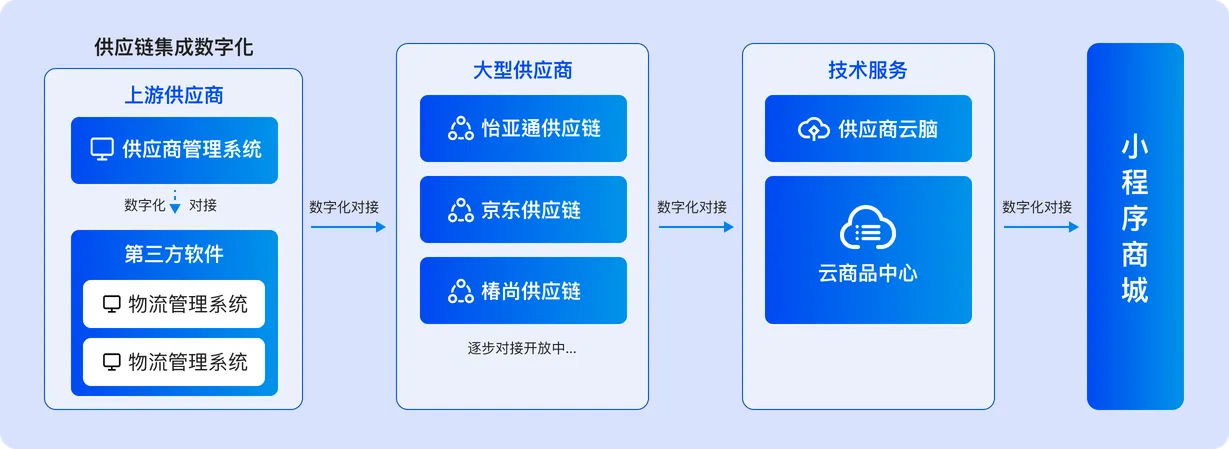 供应链集成数字化

上游供应商

供应商管理系统

数字化 对接

第三方软件

物流管理系统

物流管理系统

数字化对接

大型供应商

怡亚通供应链

京东供应链

椿尚供应链

逐步对接开放中...

数字化对接

技术服务

供应商云脑

云商品中心

数字化对接

小程序商城